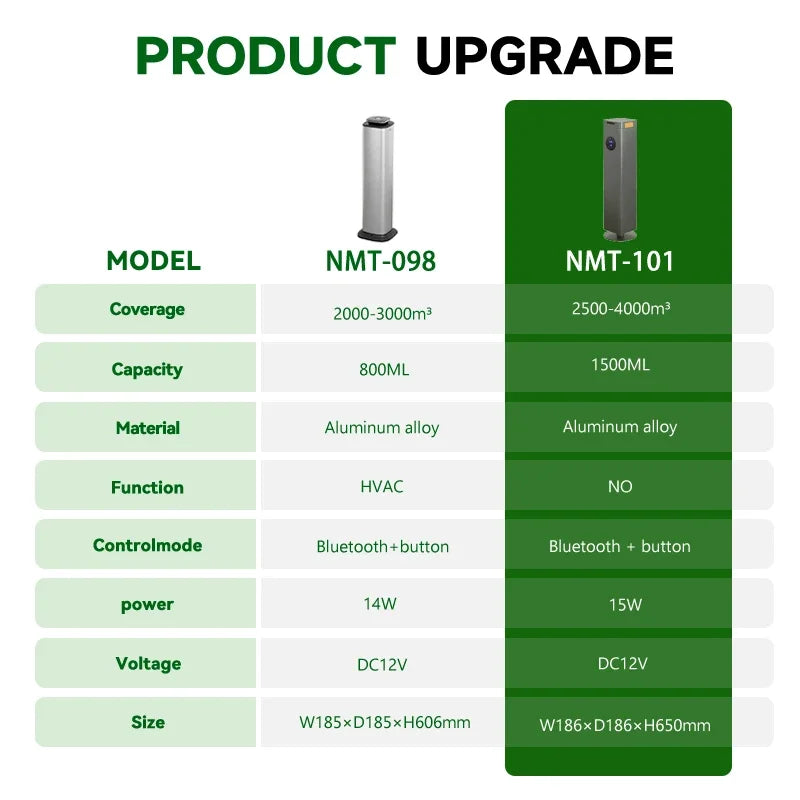 PRODUCT UPGRADE

| MODEL | NMT-098 | NMT-101 |
|---|---|---|
| Coverage | 2000-3000m³ | 2500-4000m³ |
| Capacity | 800ML | 1500ML |
| Material | Aluminum alloy | Aluminum alloy |
| Function | HVAC | NO |
| Controlmode | Bluetooth+button | Bluetooth + button |
| power | 14W | 15W |
| Voltage | DC12V | DC12V |
| Size | W185×D185×H606mm | W186×D186×H650mm |